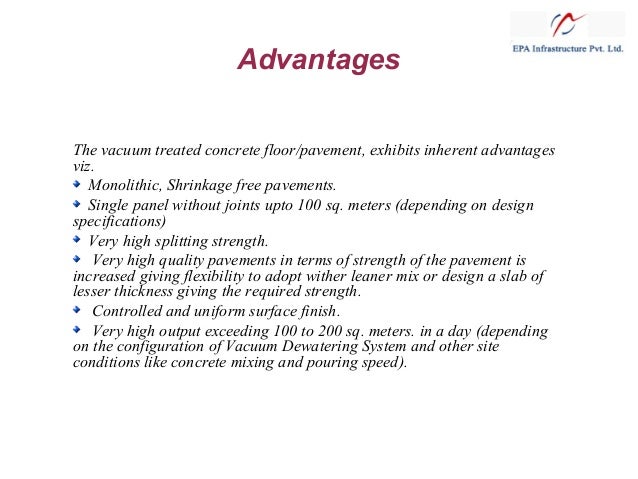 EPA Infrastructure Pvt. Ltd.

Advantages

The vacuum treated concrete floor/pavement, exhibits inherent advantages viz.

Monolithic, Shrinkage free pavements.

Single panel without joints upto 100 sq. meters (depending on design specifications)

Very high splitting strength.

Very high quality pavements in terms of strength of the pavement is increased giving flexibility to adopt wither leaner mix or design a slab of lesser thickness giving the required strength.

Controlled and uniform surface finish.

Very high output exceeding 100 to 200 sq. meters. in a day (depending on the configuration of Vacuum Dewatering System and other site conditions like concrete mixing and pouring speed).